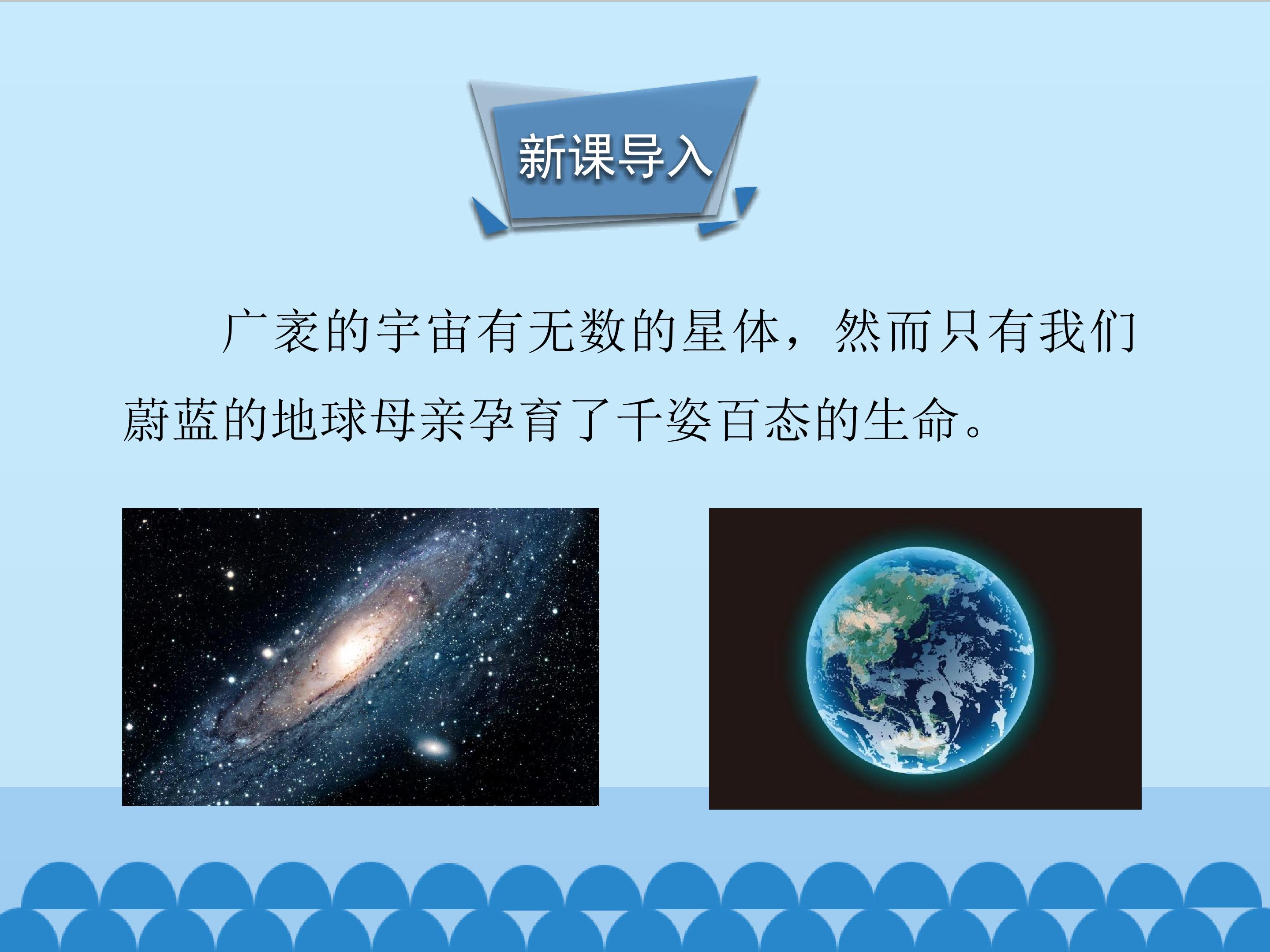 新课导入

广袤的宇宙有无数的星体，然而只有我们蔚蓝的地球母亲孕育了千姿百态的生命。